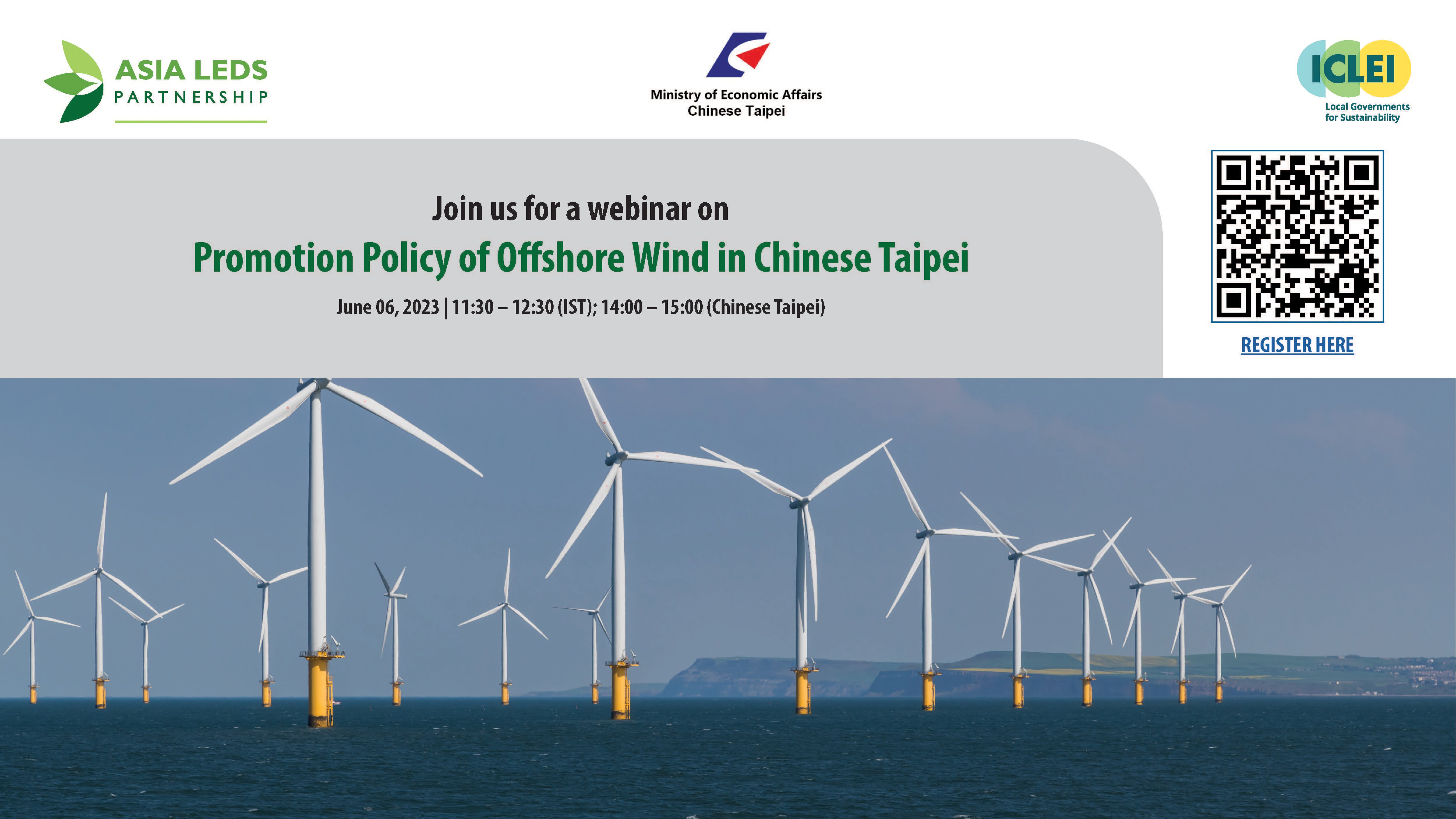 ASIA LEDS
PARTNERSHIP

Ministry of Economic Affairs
Chinese Taipei

ICLEI
Local Governments for Sustainability

Join us for a webinar on

Promotion Policy of Offshore Wind in Chinese Taipei

June 06, 2023 | 11:30 – 12:30 (IST); 14:00 – 15:00 (Chinese Taipei)

REGISTER HERE